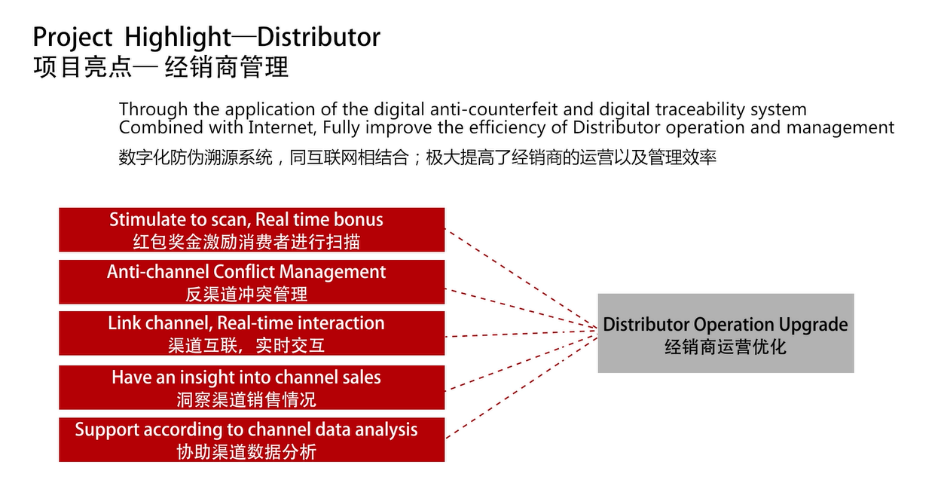 Project Highlight—Distributor
项目亮点— 经销商管理

Through the application of the digital anti-counterfeit and digital traceability system Combined with Internet, Fully improve the efficiency of Distributor operation and management
数字化防伪溯源系统，同互联网相结合；极大提高了经销商的运营以及管理效率

Stimulate to scan, Real time bonus
红包奖金激励消费者进行扫描

Anti-channel Conflict Management
反渠道冲突管理

Link channel, Real-time interaction
渠道互联，实时交互

Have an insight into channel sales
洞察渠道销售情况

Support according to channel data analysis
协助渠道数据分析

Distributor Operation Upgrade
经销商运营优化